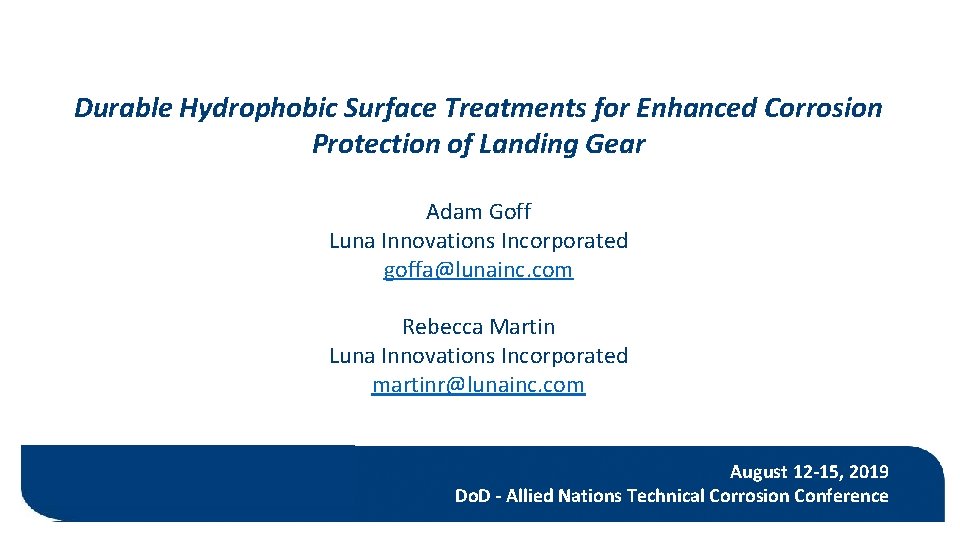 Durable Hydrophobic Surface Treatments for Enhanced Corrosion Protection of Landing Gear

Adam Goff
Luna Innovations Incorporated
goffa@lunainc.com

Rebecca Martin
Luna Innovations Incorporated
martinr@lunainc.com

August 12-15, 2019
DoD - Allied Nations Technical Corrosion Conference